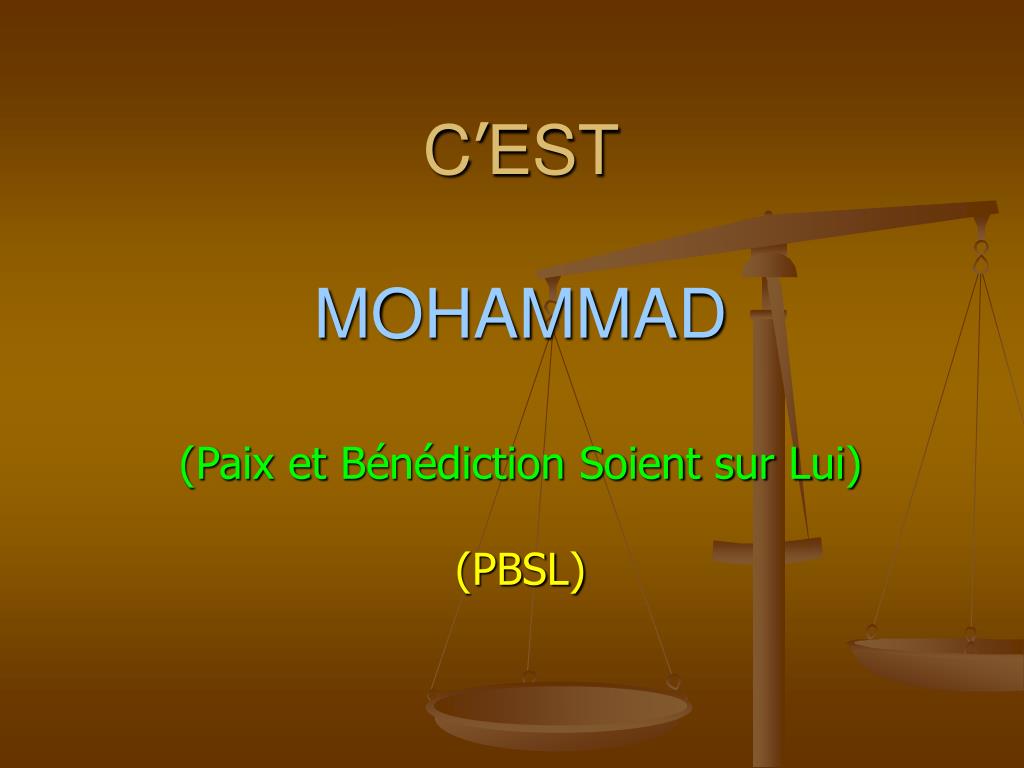 C’EST

MOHAMMAD

(Paix et Bénédiction Soient sur Lui)

(PBSL)